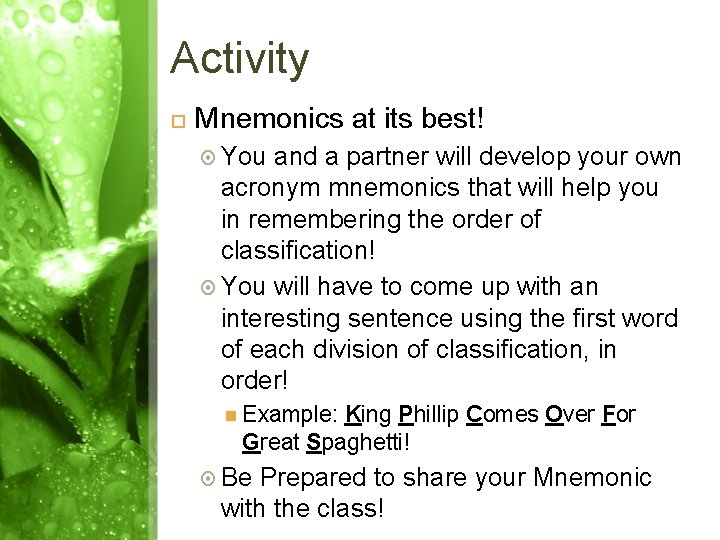 Activity

Mnemonics at its best!

You and a partner will develop your own acronym mnemonics that will help you in remembering the order of classification!

You will have to come up with an interesting sentence using the first word of each division of classification, in order!

Example: King Phillip Comes Over For Great Spaghetti!

Be Prepared to share your Mnemonic with the class!